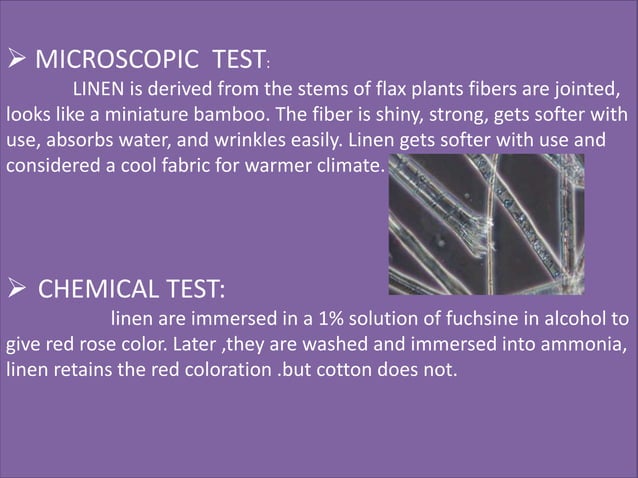 ➢ MICROSCOPIC TEST:

LINEN is derived from the stems of flax plants fibers are jointed, looks like a miniature bamboo. The fiber is shiny, strong, gets softer with use, absorbs water, and wrinkles easily. Linen gets softer with use and considered a cool fabric for warmer climate.

➢ CHEMICAL TEST:

linen are immersed in a 1% solution of fuchsine in alcohol to give red rose color. Later ,they are washed and immersed into ammonia, linen retains the red coloration .but cotton does not.